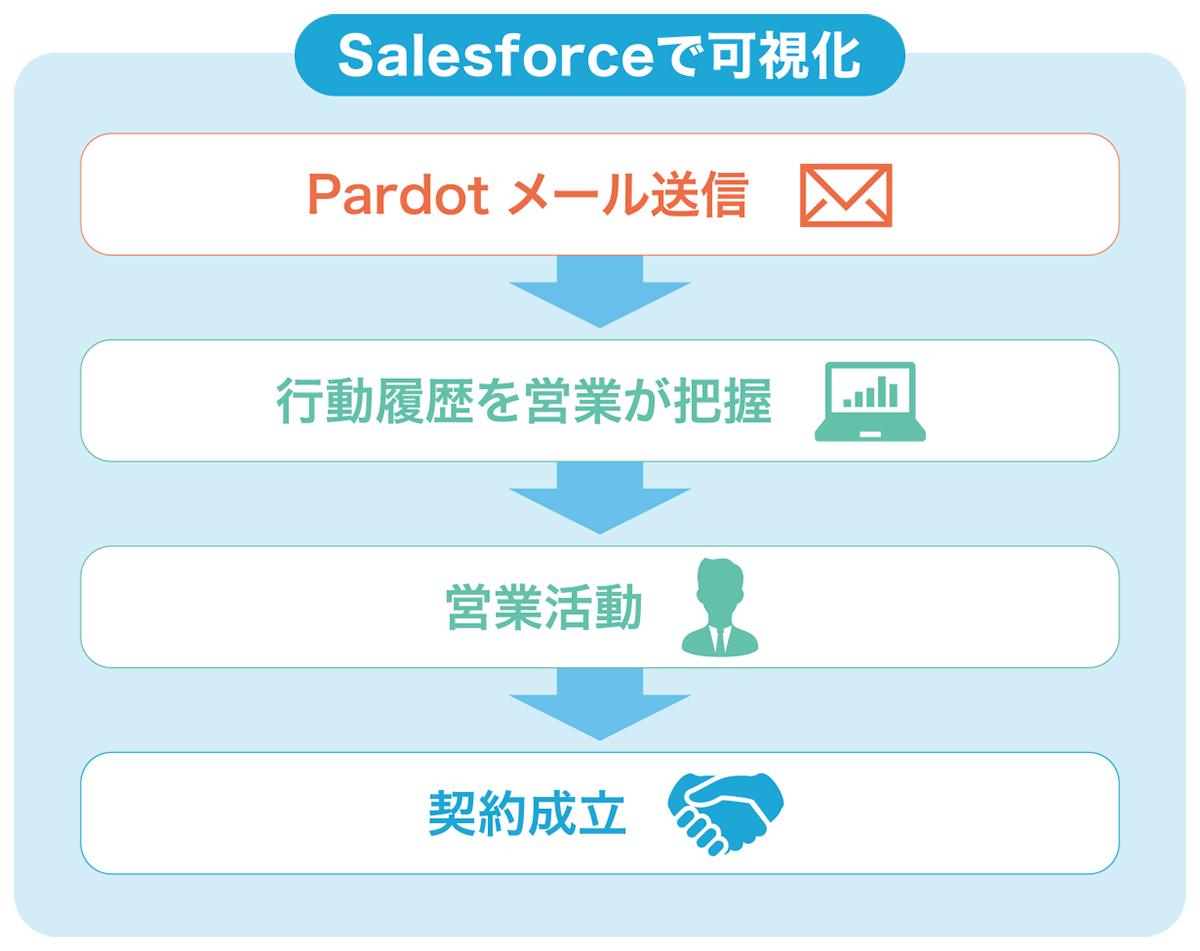 Salesforceで可視化

Pardot メール送信

行動履歴を営業が把握

営業活動

契約成立